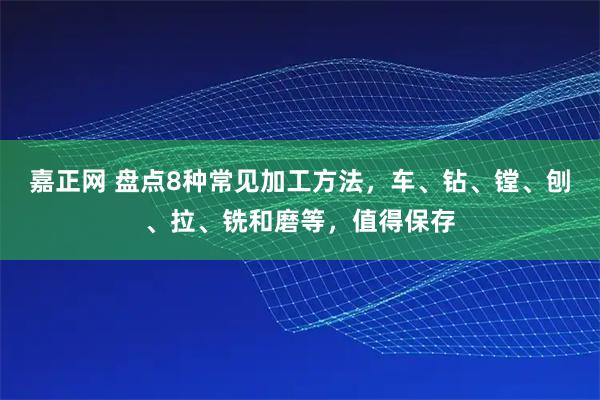 嘉正网 盘点8种常见加工方法，车、钻、镗、刨、拉、铣和磨等，值得保存